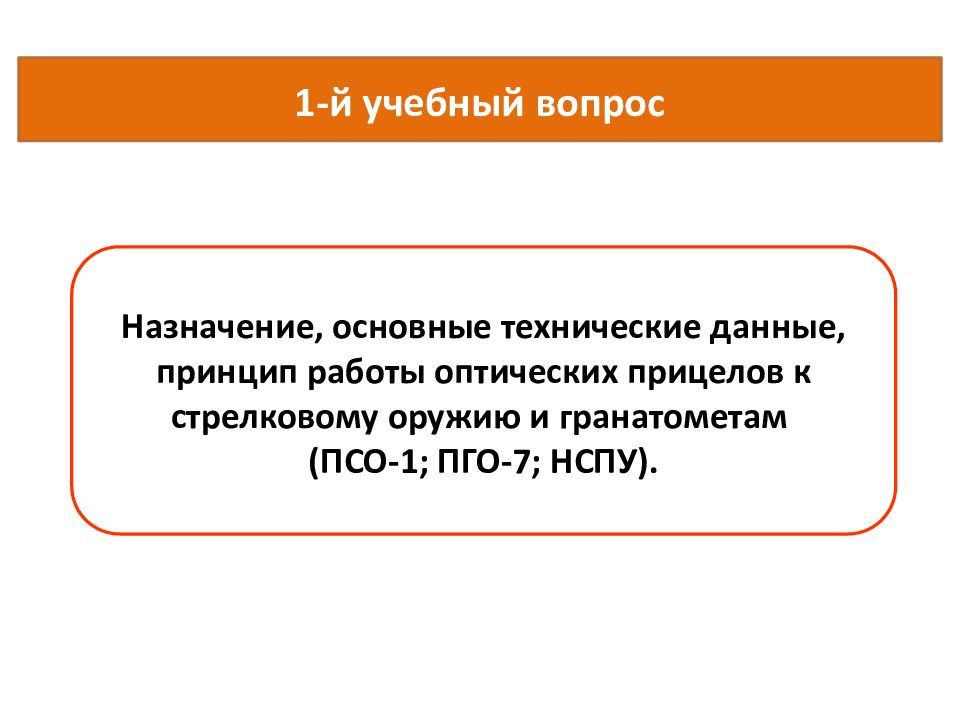 1-й учебный вопрос

Назначение, основные технические данные, принцип работы оптических прицелов к стрелковому оружию и гранатометам (ПСО-1; ПГО-7; НСПУ).